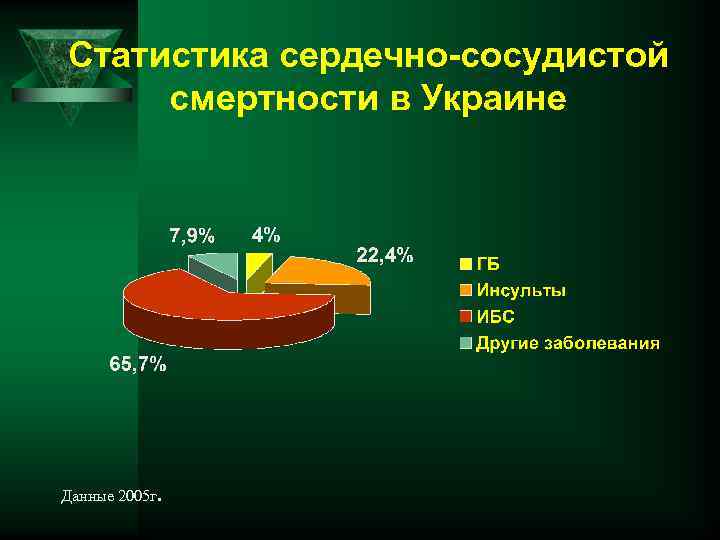 Статистика сердечно-сосудистой смертности в Украине

7,9%
4%
22,4%
65,7%

ГБ
Инсульты
ИБС
Другие заболевания

Данные 2005г.